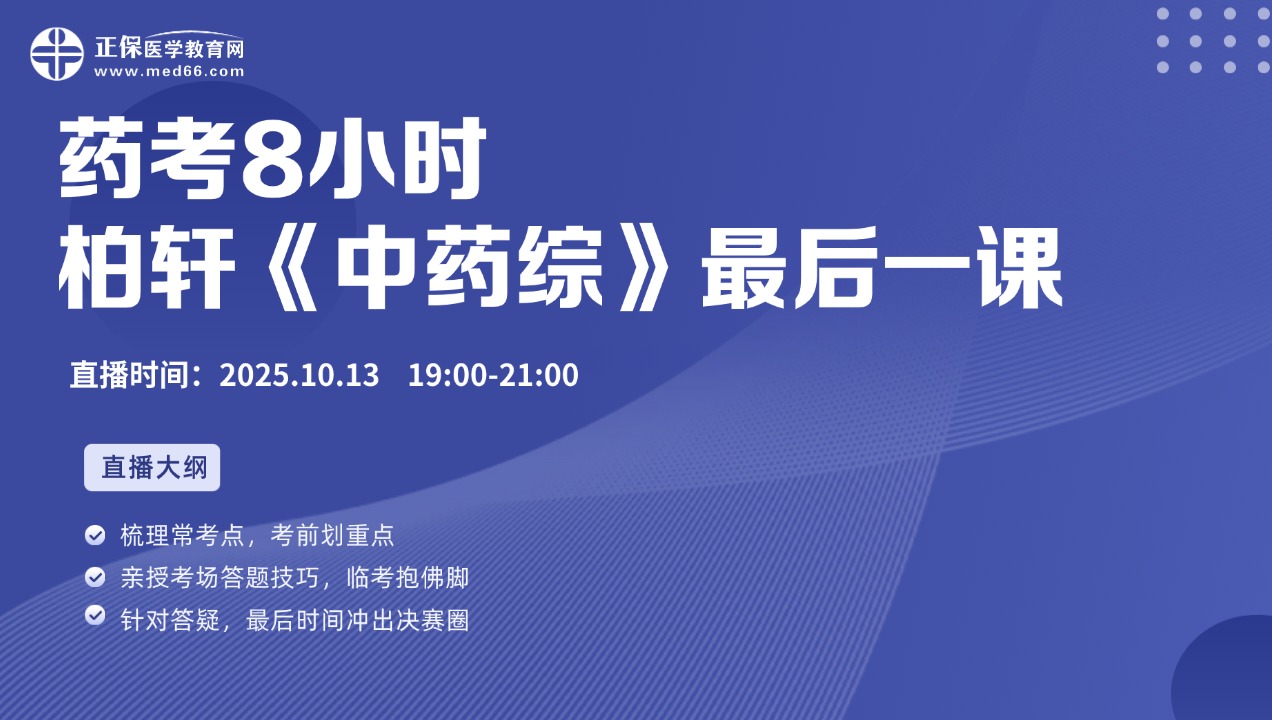 正保医学教育网
www.med66.com

药考8小时
柏轩《中药综》最后一课

直播时间：2025.10.13 19:00-21:00

直播大纲

梳理常考点，考前划重点
亲授考场答题技巧，临考抱佛脚
针对答疑，最后时间冲出决赛圈